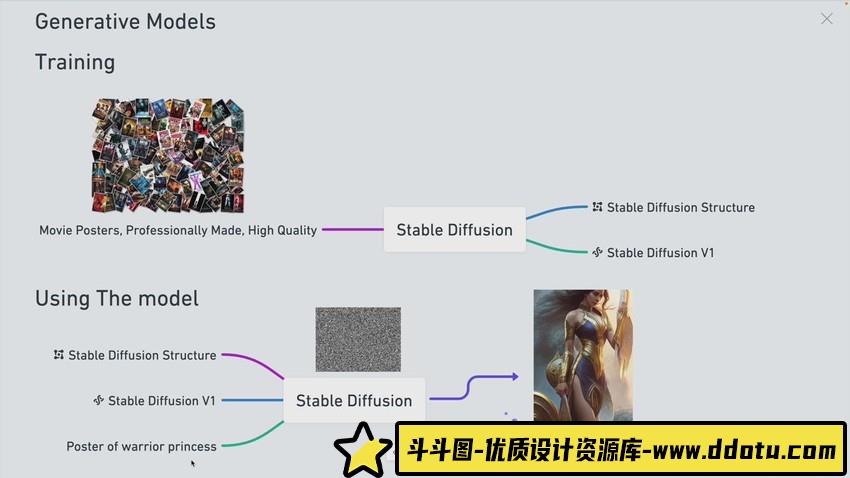 Generative Models

Training

Movie Posters, Professionally Made, High Quality

Stable Diffusion

Stable Diffusion Structure

Stable Diffusion V1

Using The model

Stable Diffusion Structure

Stable Diffusion V1

Poster of warrior princess

Stable Diffusion

斗斗图-优质设计资源库-www.ddotu.com